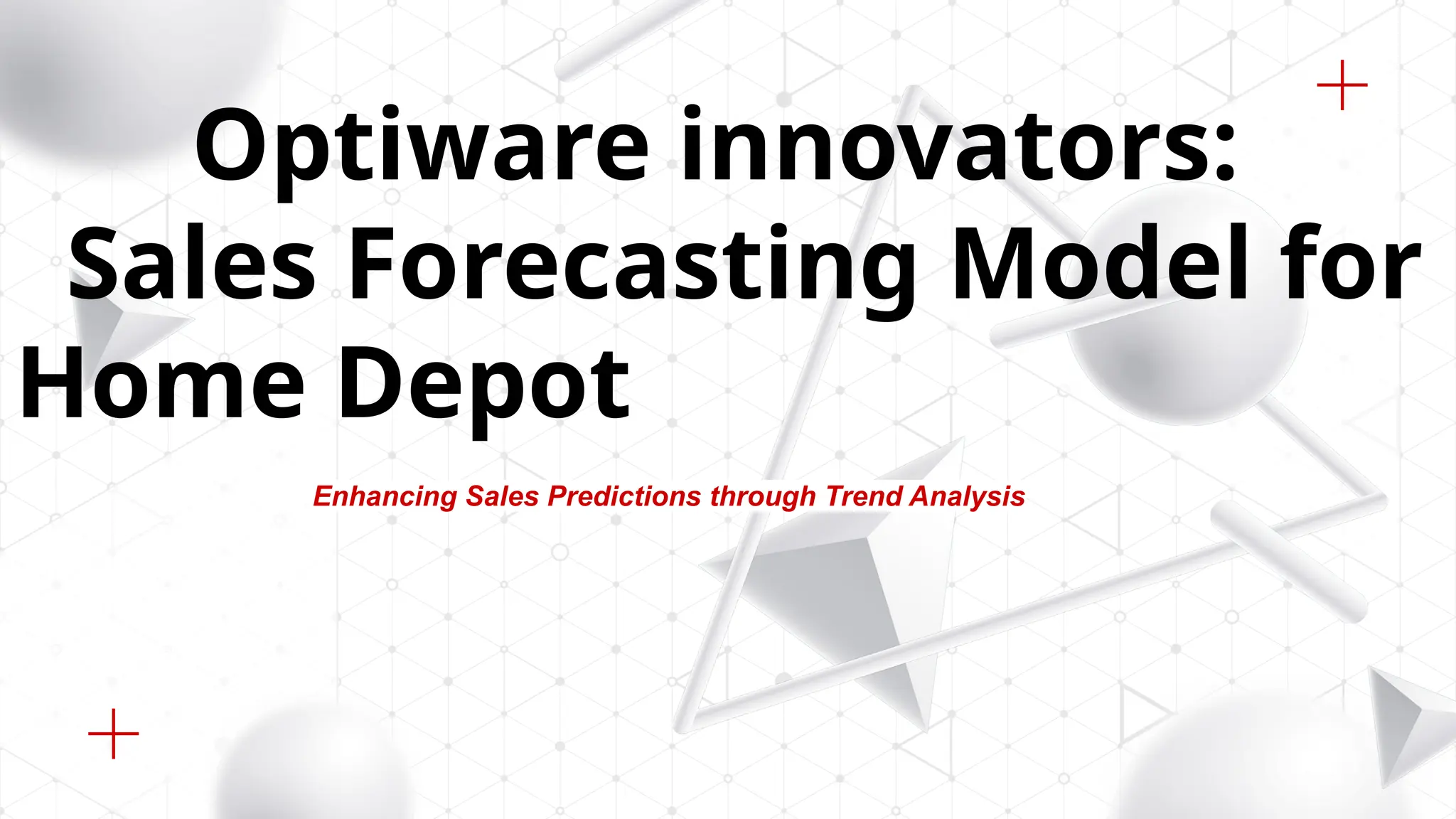 Optiware innovators:
Sales Forecasting Model for Home Depot

Enhancing Sales Predictions through Trend Analysis